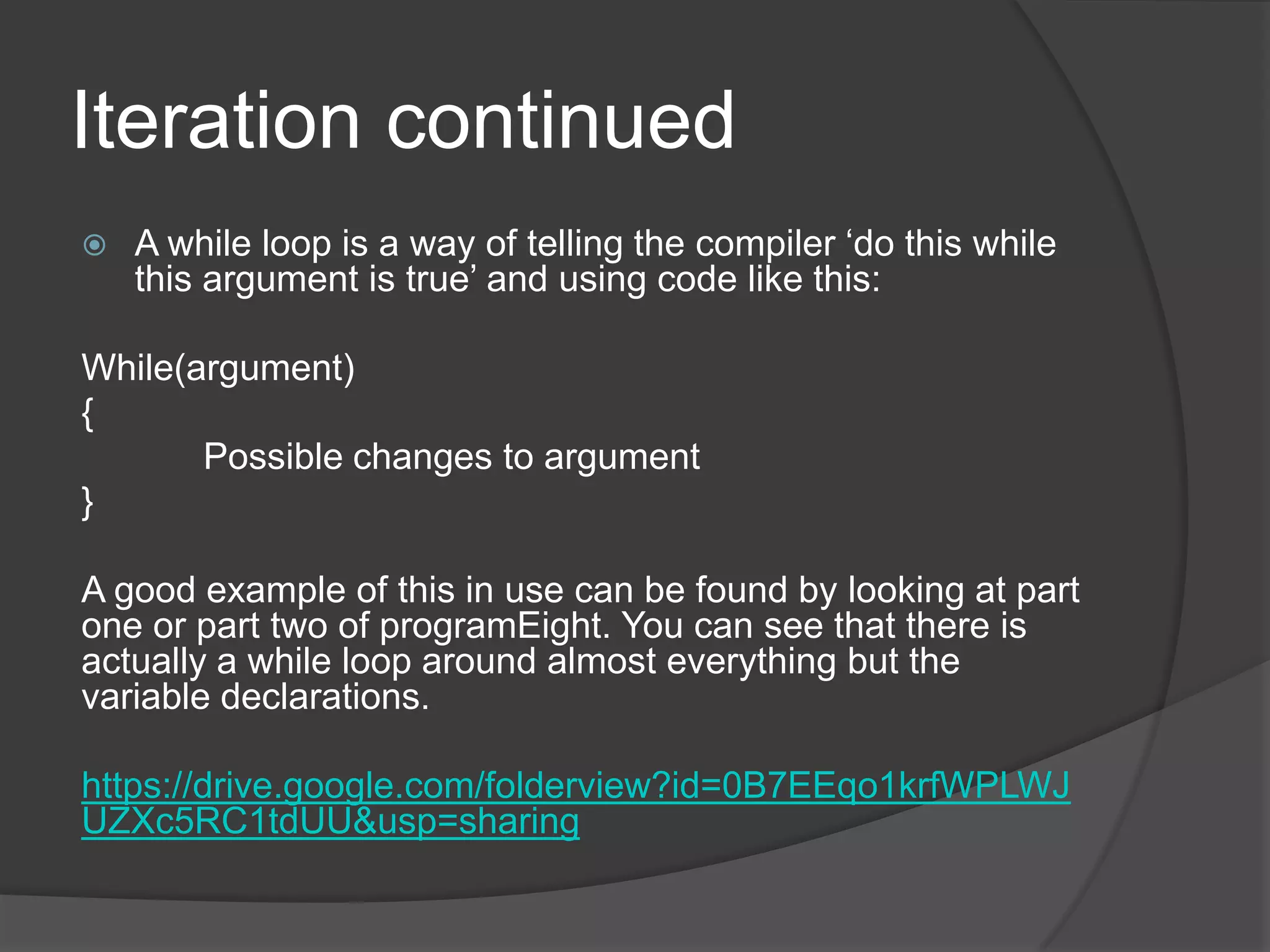 Iteration continued

A while loop is a way of telling the compiler ‘do this while this argument is true’ and using code like this:

While(argument)
{
Possible changes to argument
}

A good example of this in use can be found by looking at part one or part two of programEight. You can see that there is actually a while loop around almost everything but the variable declarations.

https://drive.google.com/folderview?id=0B7EEqo1krfWPLWJUZXc5RC1tdUU&usp=sharing